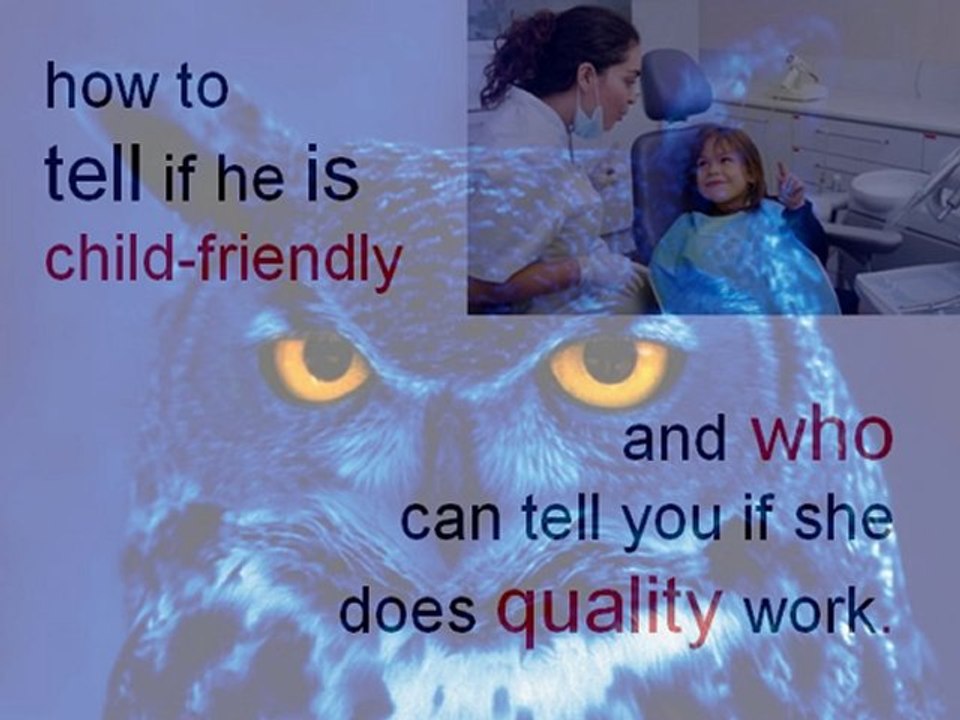 how to tell if he is child-friendly

and who can tell you if she does quality work.